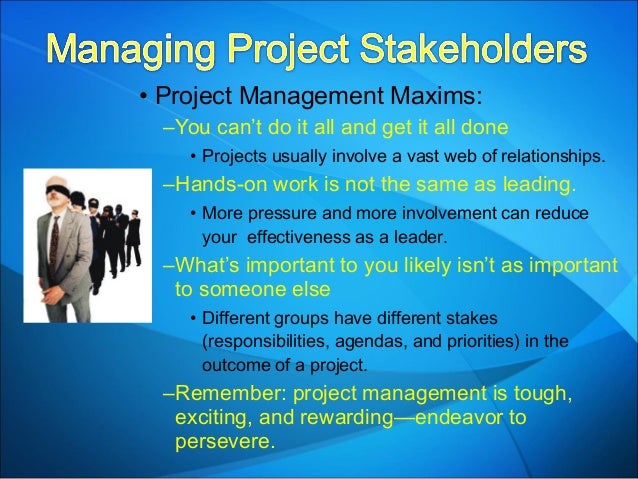 Managing Project Stakeholders

• Project Management Maxims:

–You can't do it all and get it all done

• Projects usually involve a vast web of relationships.

–Hands-on work is not the same as leading.

• More pressure and more involvement can reduce your effectiveness as a leader.

–What's important to you likely isn't as important to someone else

• Different groups have different stakes (responsibilities, agendas, and priorities) in the outcome of a project.

–Remember: project management is tough, exciting, and rewarding—endeavor to persevere.